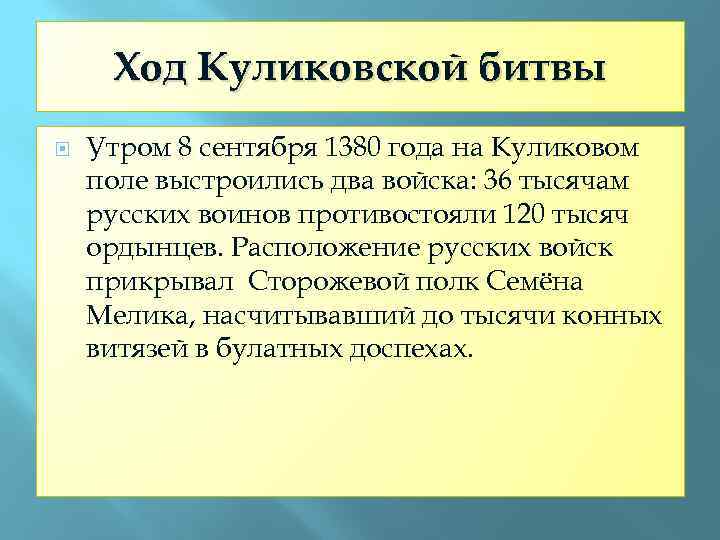 Ход Куликовской битвы

Утром 8 сентября 1380 года на Куликовом поле выстроились два войска: 36 тысячам русских воинов противостояли 120 тысяч ордынцев. Расположение русских войск прикрывал  Сторожевой полк Семёна Мелика, насчитывавший до тысячи конных витязей в булатных доспехах.